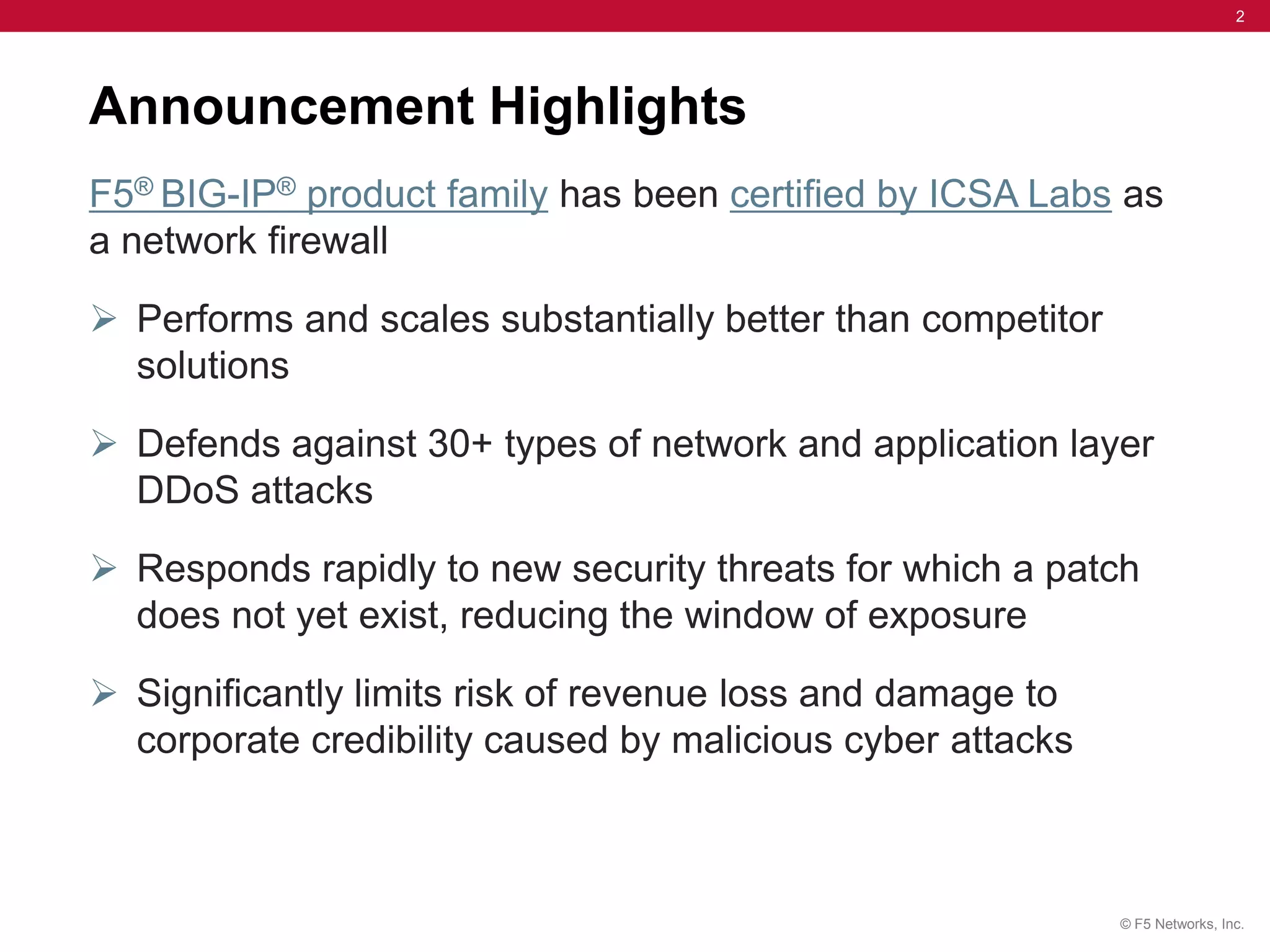 2

Announcement Highlights

F5® BIG-IP® product family has been certified by ICSA Labs as a network firewall

➢ Performs and scales substantially better than competitor solutions

➢ Defends against 30+ types of network and application layer DDoS attacks

➢ Responds rapidly to new security threats for which a patch does not yet exist, reducing the window of exposure

➢ Significantly limits risk of revenue loss and damage to corporate credibility caused by malicious cyber attacks

© F5 Networks, Inc.